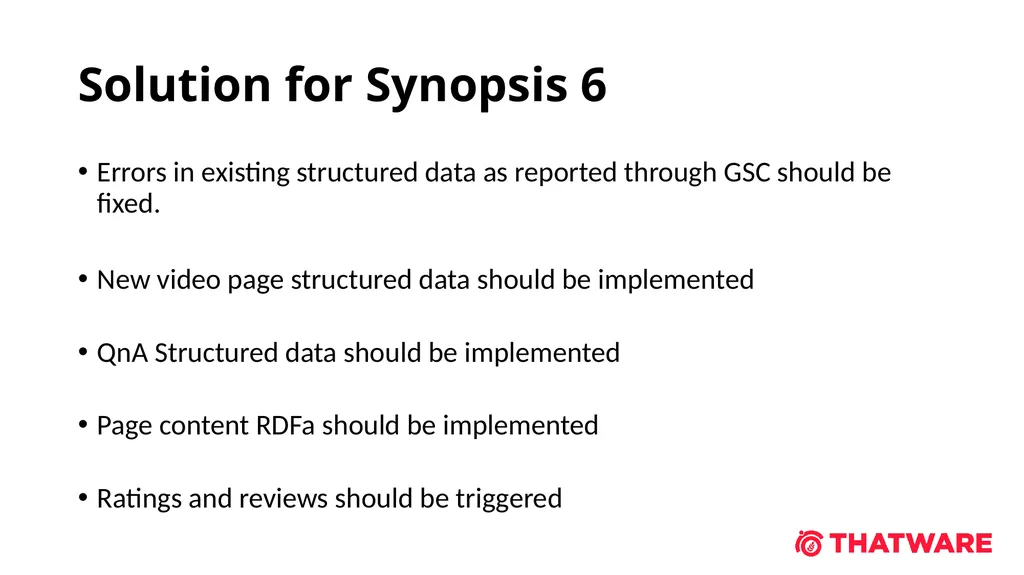 Solution for Synopsis 6

• Errors in existing structured data as reported through GSC should be fixed.

• New video page structured data should be implemented

• QnA Structured data should be implemented

• Page content RDFa should be implemented

• Ratings and reviews should be triggered

THATWARE